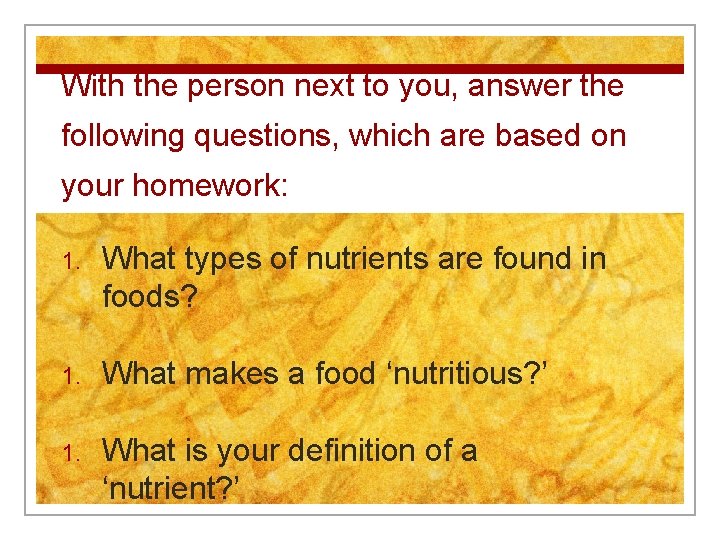 With the person next to you, answer the following questions, which are based on your homework:

1. What types of nutrients are found in foods?

1. What makes a food ‘nutritious?’

1. What is your definition of a ‘nutrient?’